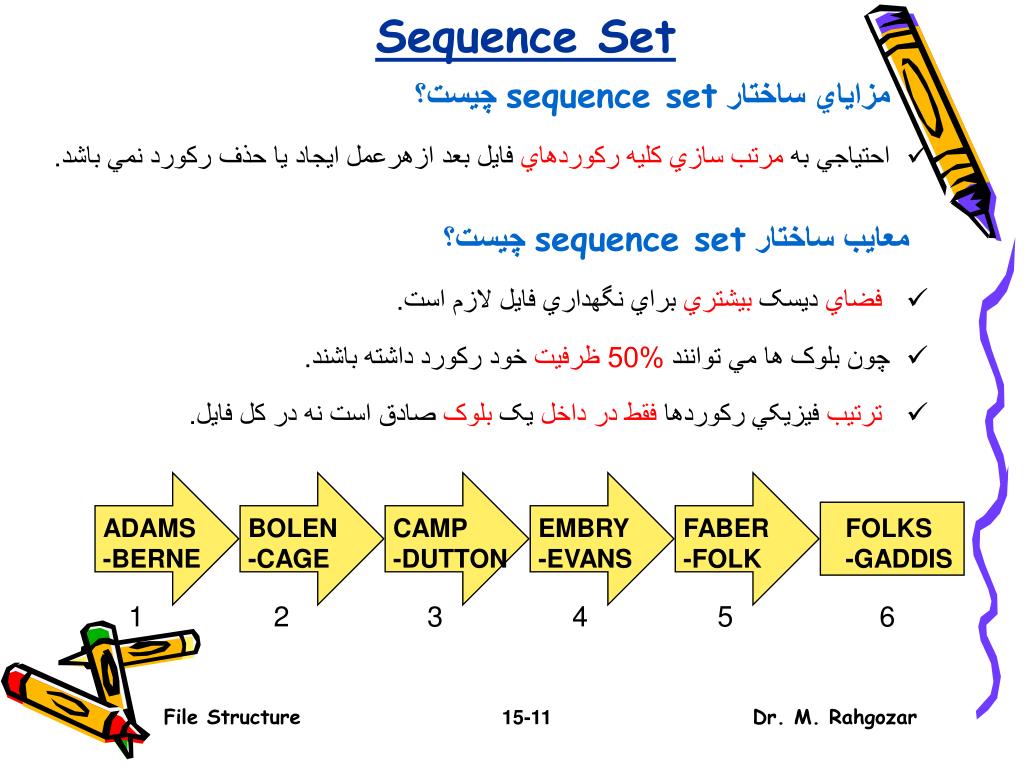 Sequence Set

مزاياي ساختار sequence set چيست؟

✓ احتياجي به مرتب سازي كليه ركوردهاي فايل بعد ازهرعمل ايجاد يا حذف ركورد نمي باشد.

معايب ساختار sequence set چيست؟

✓ فضاي ديسک بيشتري براي نگهداري فايل لازم است.

✓ چون بلوک ها مي توانند 50% ظرفيت خود ركورد داشته باشند.

✓ ترتيب فيزيكي ركوردها فقط در داخل يک بلوک صادق است نه در كل فايل.

ADAMS -BERNE
BOLEN -CAGE
CAMP -DUTTON
EMBRY -EVANS
FABER -FOLK
FOLKS -GADDIS

1 2 3 4 5 6

File Structure 15-11 Dr. M. Rahgozar